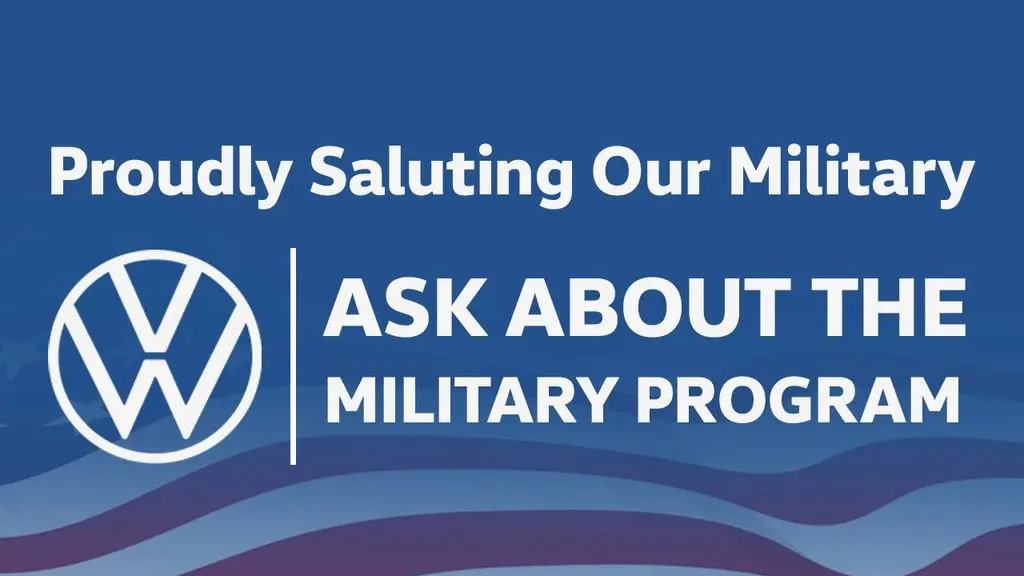 Proudly Saluting Our Military

ASK ABOUT THE MILITARY PROGRAM